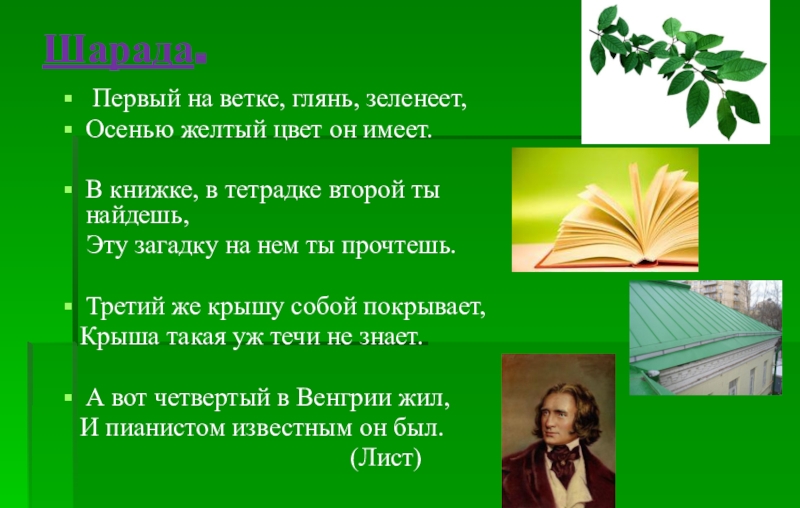 Шарада.

Первый на ветке, глянь, зеленеет,
Осенью желтый цвет он имеет.

В книжке, в тетрадке второй ты найдешь,
Эту загадку на нем ты прочтешь.

Третий же крышу собой покрывает,
Крыша такая уж течи не знает.

А вот четвертый в Венгрии жил,
И пианистом известным он был.
(Лист)